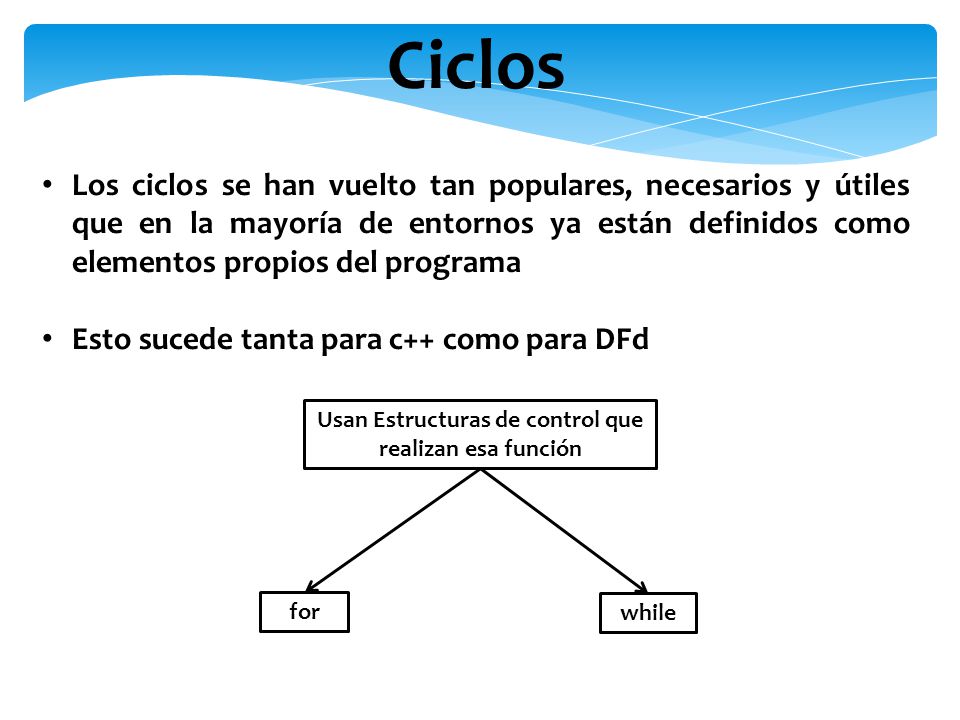 Ciclos

• Los ciclos se han vuelto tan populares, necesarios y útiles que en la mayoría de entornos ya están definidos como elementos propios del programa

• Esto sucede tanta para c++ como para DFd

Usan Estructuras de control que realizan esa función

for

while